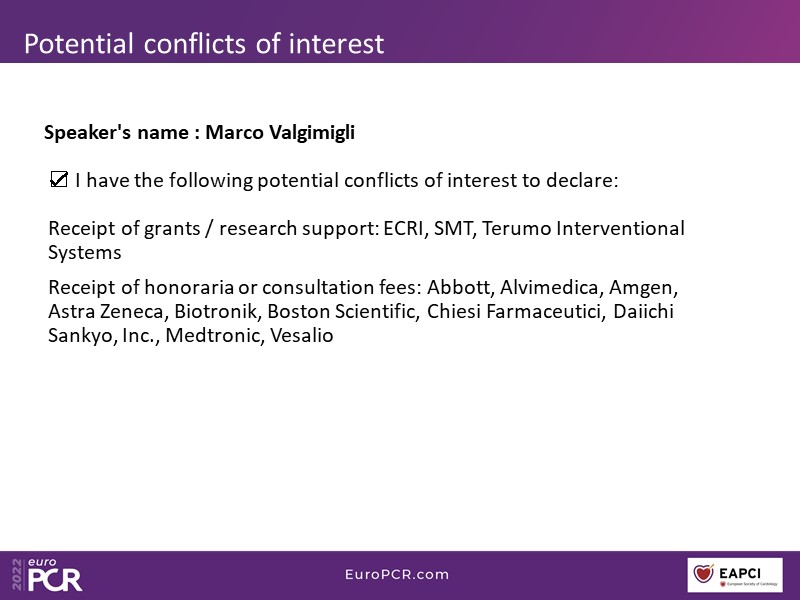 Potential conflicts of interest

Speaker's name : Marco Valgimigli

☑ I have the following potential conflicts of interest to declare:

Receipt of grants / research support: ECRI, SMT, Terumo Interventional Systems

Receipt of honoraria or consultation fees: Abbott, Alvimedica, Amgen, Astra Zeneca, Biotronik, Boston Scientific, Chiesi Farmaceutici, Daiichi Sankyo, Inc., Medtronic, Vesalio

2022 euro PCR

EuroPCR.com

EAPCI
European Society of Cardiology